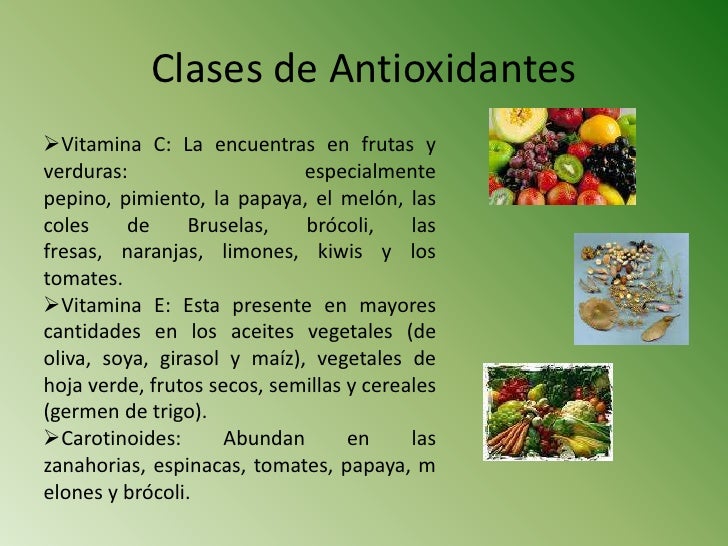 Clases de Antioxidantes

➢Vitamina C: La encuentras en frutas y verduras: especialmente pepino, pimiento, la papaya, el melón, las coles de Bruselas, brócoli, las fresas, naranjas, limones, kiwis y los tomates.
➢Vitamina E: Esta presente en mayores cantidades en los aceites vegetales (de oliva, soya, girasol y maíz), vegetales de hoja verde, frutos secos, semillas y cereales (germen de trigo).
➢Carotinoides: Abundan en las zanahorias, espinacas, tomates, papaya, m elones y brócoli.